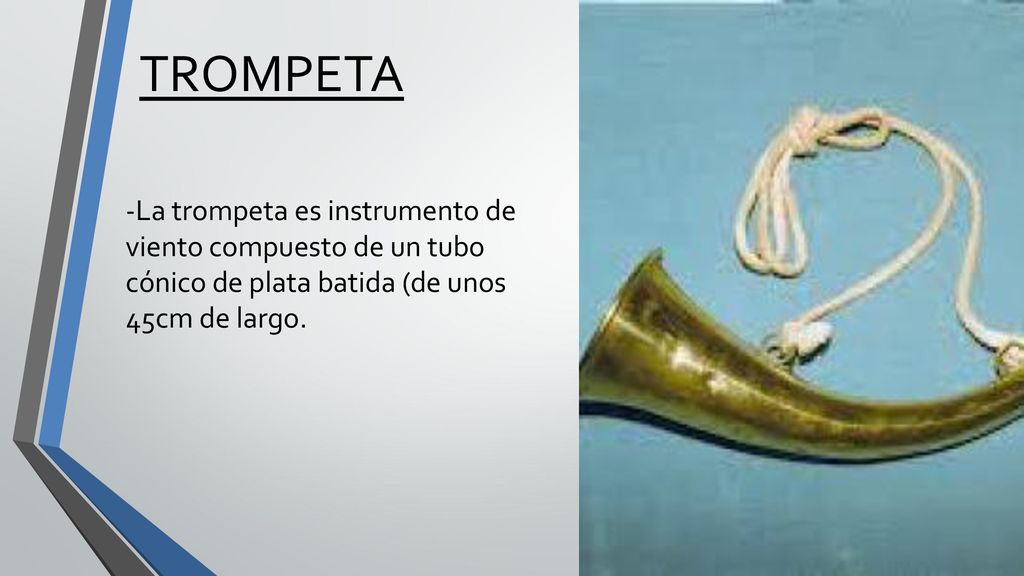 TROMPETA

-La trompeta es instrumento de viento compuesto de un tubo cónico de plata batida (de unos 45cm de largo.